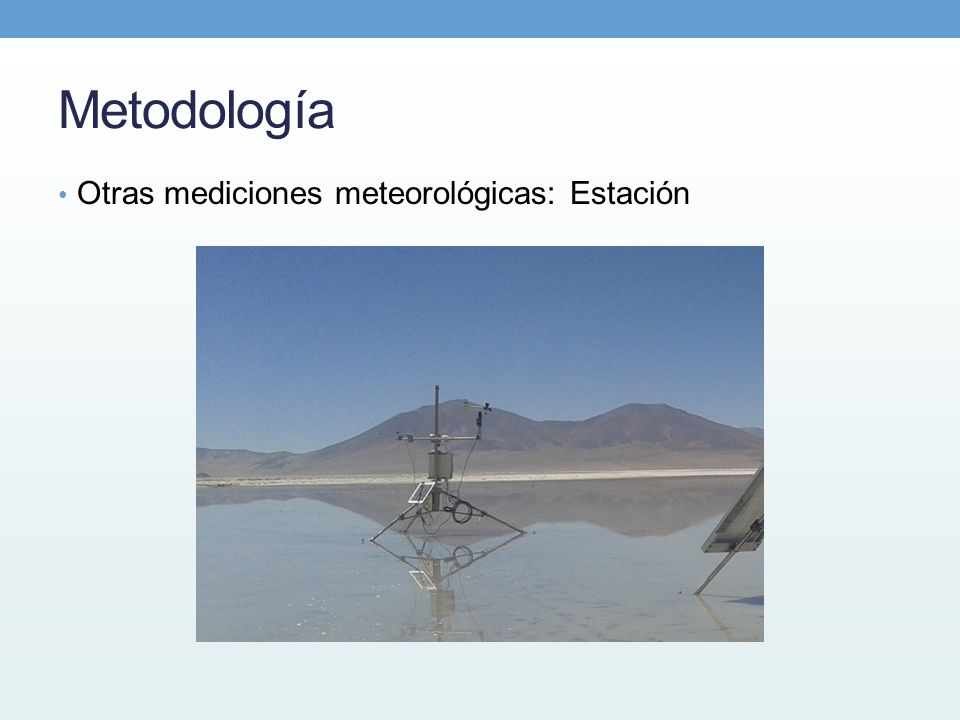 Metodología

• Otras mediciones meteorológicas: Estación